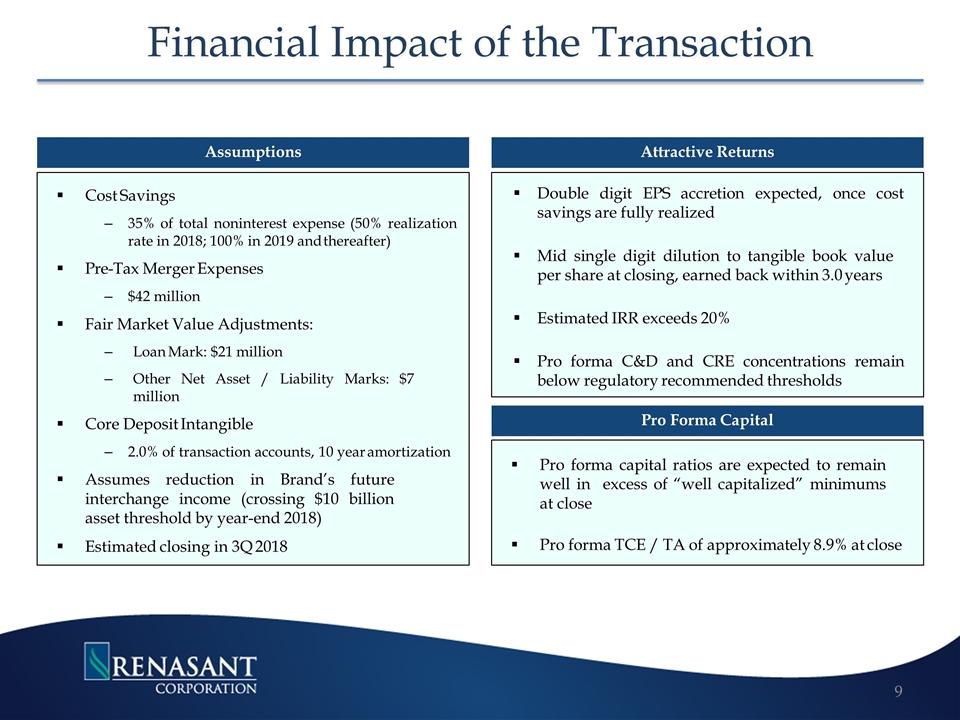 Financial Impact of the Transaction

Assumptions

▪ Cost Savings

– 35% of total noninterest expense (50% realization rate in 2018; 100% in 2019 and thereafter)

▪ Pre-Tax Merger Expenses

– $42 million

▪ Fair Market Value Adjustments:

– Loan Mark: $21 million

– Other Net Asset / Liability Marks: $7 million

▪ Core Deposit Intangible

– 2.0% of transaction accounts, 10 year amortization

▪ Assumes reduction in Brand's future interchange income (crossing $10 billion asset threshold by year-end 2018)

▪ Estimated closing in 3Q 2018

Attractive Returns

▪ Double digit EPS accretion expected, once cost savings are fully realized

▪ Mid single digit dilution to tangible book value per share at closing, earned back within 3.0 years

▪ Estimated IRR exceeds 20%

▪ Pro forma C&D and CRE concentrations remain below regulatory recommended thresholds

Pro Forma Capital

▪ Pro forma capital ratios are expected to remain well in excess of "well capitalized" minimums at close

▪ Pro forma TCE / TA of approximately 8.9% at close

RENASANT CORPORATION

9